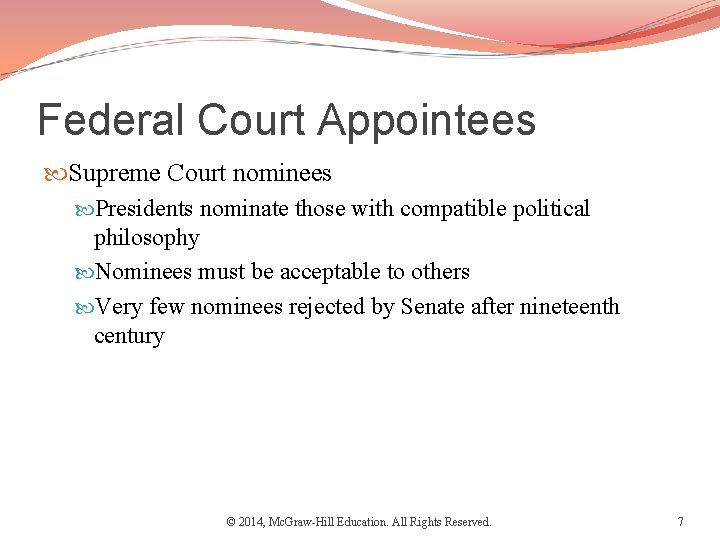 Federal Court Appointees

Supreme Court nominees

Presidents nominate those with compatible political philosophy

Nominees must be acceptable to others

Very few nominees rejected by Senate after nineteenth century

© 2014, McGraw-Hill Education. All Rights Reserved.

7